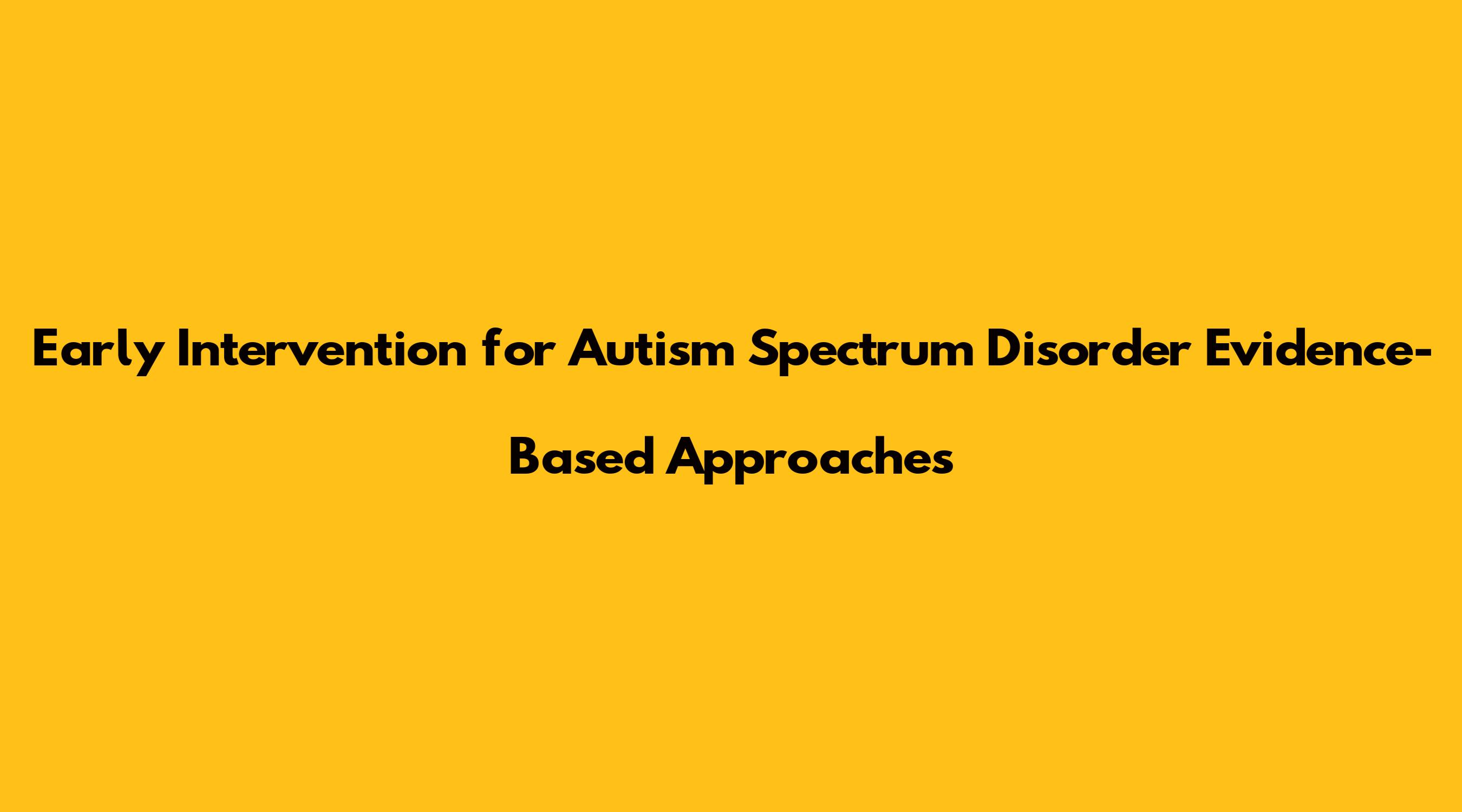 Early Intervention for Autism Spectrum Disorder Evidence-Based Approaches